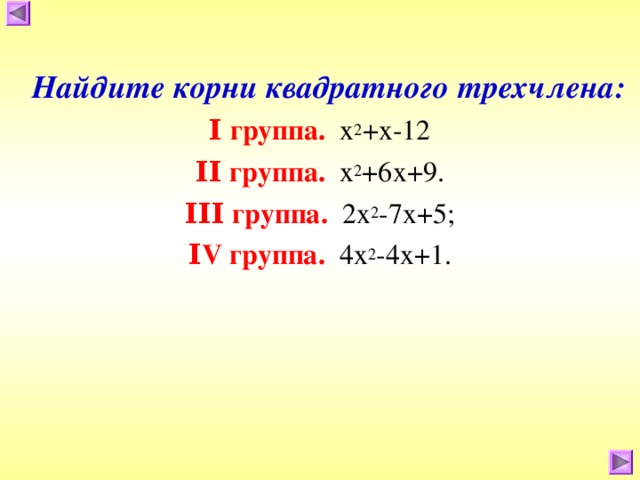 Найдите корни квадратного трехчлена:

I группа. $x^2+x-12$

II группа. $x^2+6x+9$.

III группа. $2x^2-7x+5$;

IV группа. $4x^2-4x+1$.